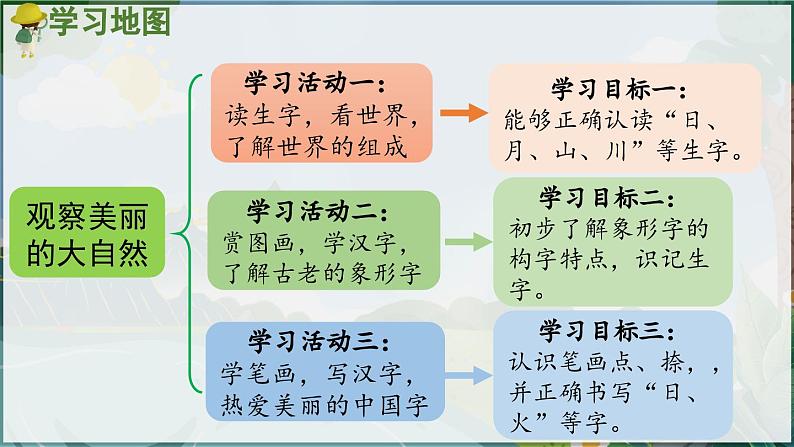 学习地图

观察美丽的大自然

学习活动一：
读生字，看世界，了解世界的组成

学习目标一：
能够正确认读“日、月、山、川”等生字。

学习活动二：
赏图画，学汉字，了解古老的象形字

学习目标二：
初步了解象形字的构字特点，识记生字。

学习活动三：
学笔画，写汉字，热爱美丽的中国字

学习目标三：
认识笔画点、捺，，并正确书写“日、火”等字。